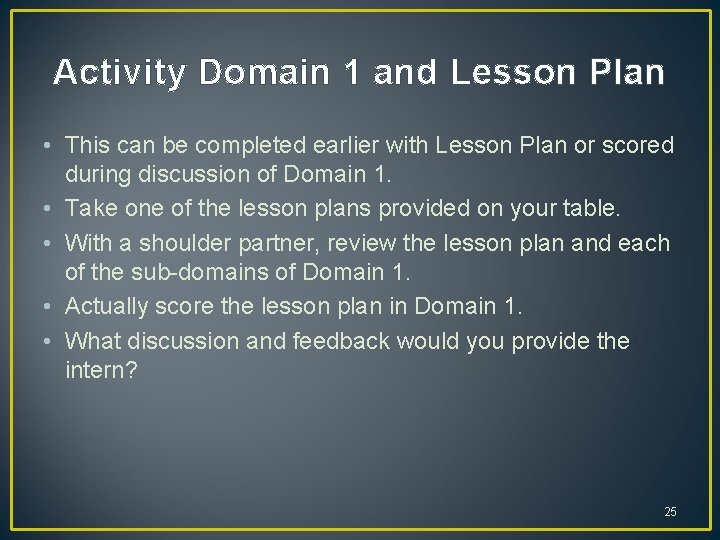 Activity Domain 1 and Lesson Plan

• This can be completed earlier with Lesson Plan or scored during discussion of Domain 1.
• Take one of the lesson plans provided on your table.
• With a shoulder partner, review the lesson plan and each of the sub-domains of Domain 1.
• Actually score the lesson plan in Domain 1.
• What discussion and feedback would you provide the intern?

25